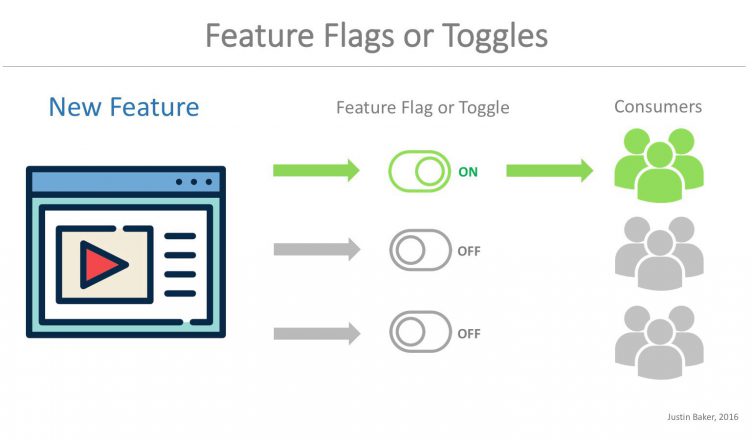 Feature Flags or Toggles

New Feature

Feature Flag or Toggle

Consumers

ON

OFF

OFF

Justin Baker, 2016